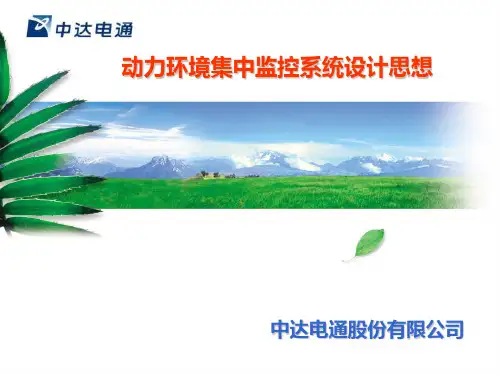 中达电通

动力环境集中监控系统设计思想

中达电通股份有限公司